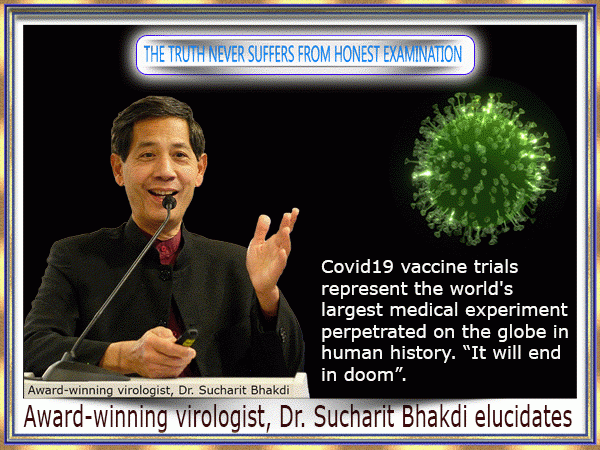 THE TRUTH NEVER SUFFERS FROM HONEST EXAMINATION

Covid19 vaccine trials represent the world's largest medical experiment perpetrated on the globe in human history. “It will end in doom”.

Award-winning virologist, Dr. Sucharit Bhakdi

Award-winning virologist, Dr. Sucharit Bhakdi elucidates